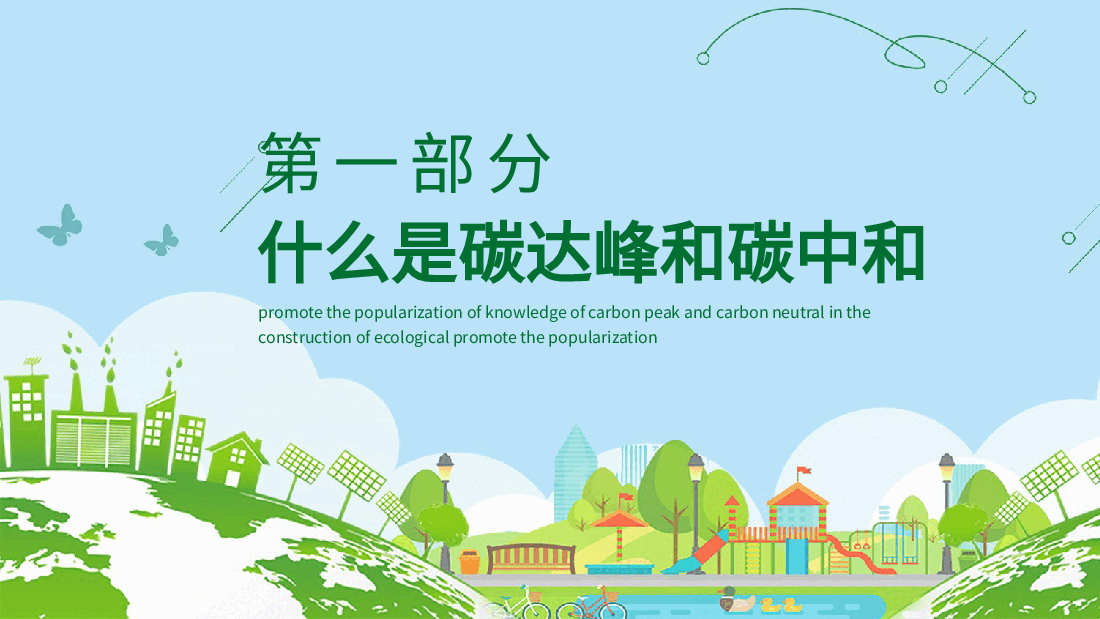 第一部分
什么是碳达峰和碳中和

promote the popularization of knowledge of carbon peak and carbon neutral in the construction of ecological promote the popularization